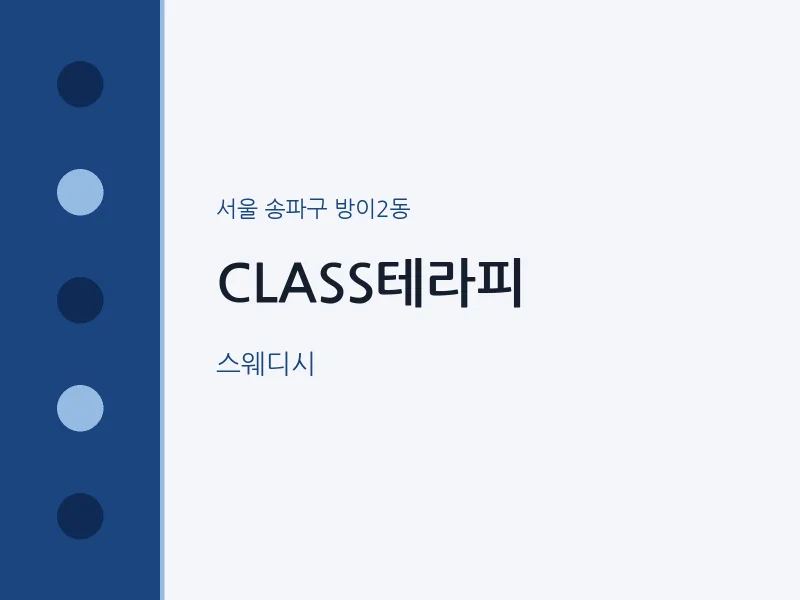 서울 송파구 방이2동

CLASS테라피

스웨디시